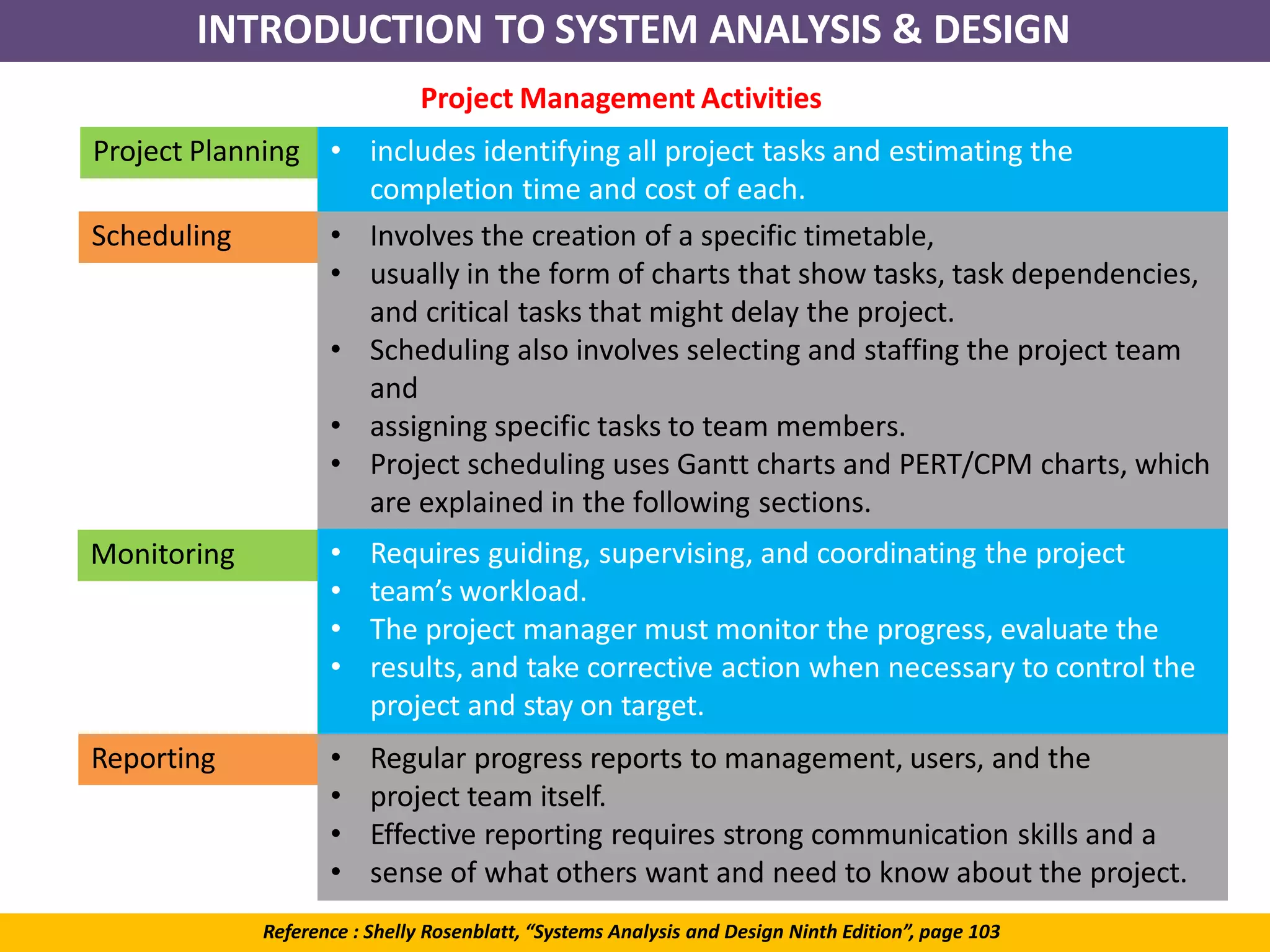 INTRODUCTION TO SYSTEM ANALYSIS & DESIGN

Project Management Activities

Project Planning

• includes identifying all project tasks and estimating the completion time and cost of each.

Scheduling

• Involves the creation of a specific timetable,
• usually in the form of charts that show tasks, task dependencies, and critical tasks that might delay the project.
• Scheduling also involves selecting and staffing the project team and
• assigning specific tasks to team members.
• Project scheduling uses Gantt charts and PERT/CPM charts, which are explained in the following sections.

Monitoring

• Requires guiding, supervising, and coordinating the project
• team's workload.
• The project manager must monitor the progress, evaluate the
• results, and take corrective action when necessary to control the project and stay on target.

Reporting

• Regular progress reports to management, users, and the
• project team itself.
• Effective reporting requires strong communication skills and a
• sense of what others want and need to know about the project.

Reference : Shelly Rosenblatt, "Systems Analysis and Design Ninth Edition", page 103